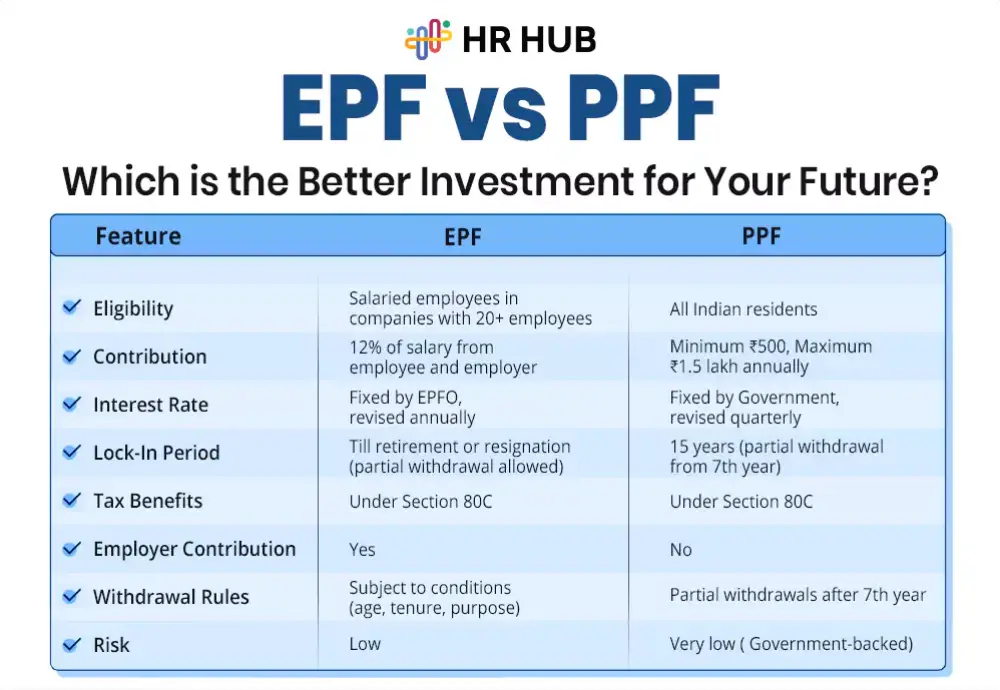 HR HUB

EPF vs PPF

Which is the Better Investment for Your Future?

| Feature | EPF | PPF |
|---|---|---|
| Eligibility | Salaried employees in companies with 20+ employees | All Indian residents |
| Contribution | 12% of salary from employee and employer | Minimum ₹500, Maximum ₹1.5 lakh annually |
| Interest Rate | Fixed by EPFO, revised annually | Fixed by Government, revised quarterly |
| Lock-In Period | Till retirement or resignation (partial withdrawal allowed) | 15 years (partial withdrawal from 7th year) |
| Tax Benefits | Under Section 80C | Under Section 80C |
| Employer Contribution | Yes | No |
| Withdrawal Rules | Subject to conditions (age, tenure, purpose) | Partial withdrawals after 7th year |
| Risk | Low | Very low ( Government-backed) |